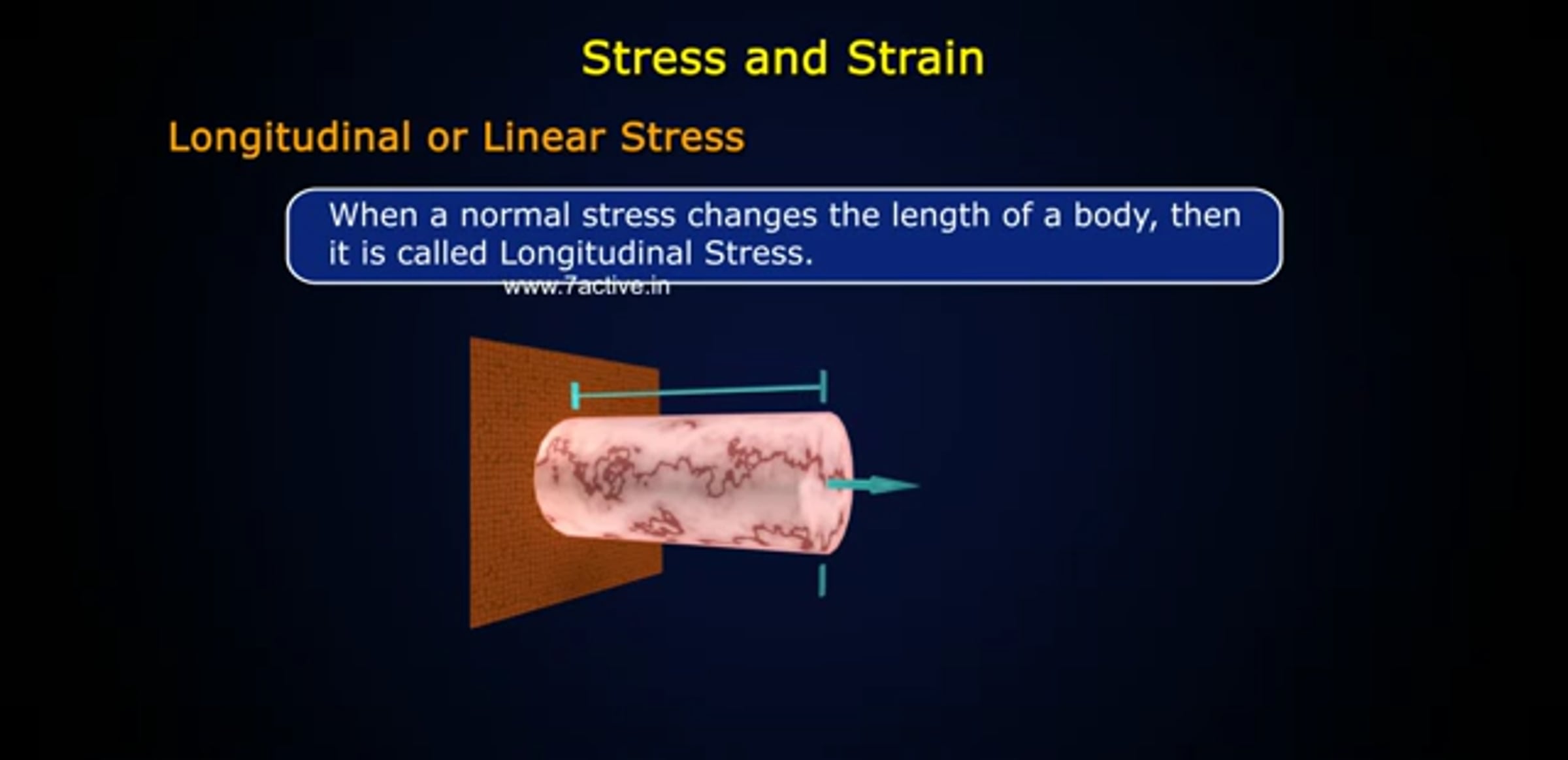 Stress and Strain

Longitudinal or Linear Stress

When a normal stress changes the length of a body, then it is called Longitudinal Stress.

www.7active.in